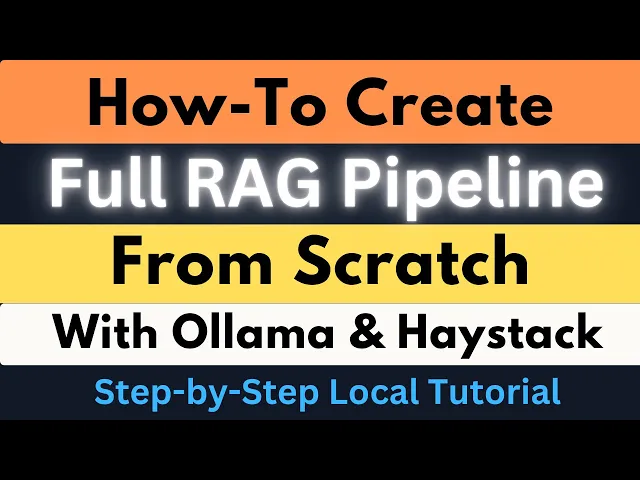 How-To Create
Full RAG Pipeline
From Scratch
With Ollama & Haystack
Step-by-Step Local Tutorial